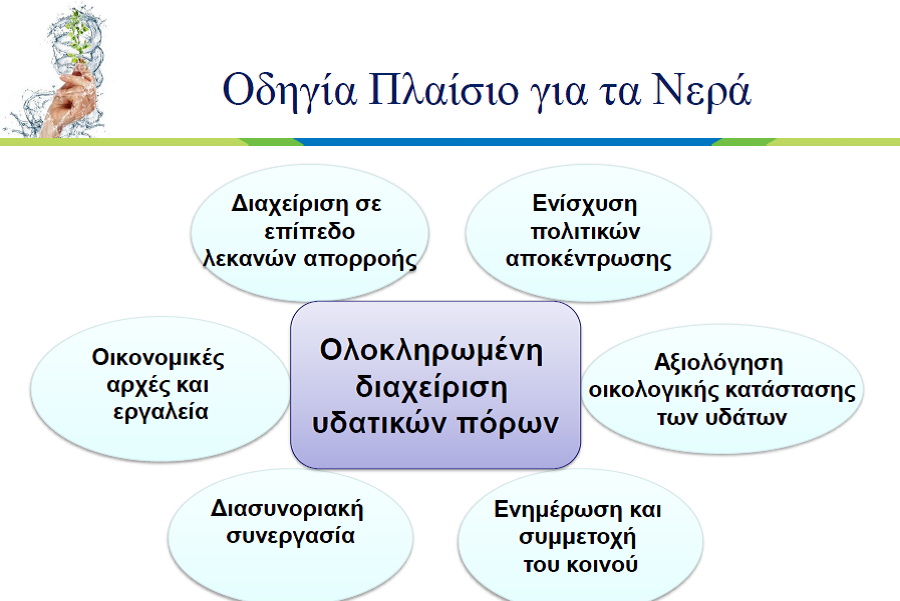 Οδηγία Πλαίσιο για τα Νερά

Διαχείριση σε επίπεδο λεκανών απορροής

Ενίσχυση πολιτικών αποκέντρωσης

Οικονομικές αρχές και εργαλεία

Ολοκληρωμένη διαχείριση υδατικών πόρων

Αξιολόγηση οικολογικής κατάστασης των υδάτων

Διασυνοριακή συνεργασία

Ενημέρωση και συμμετοχή του κοινού